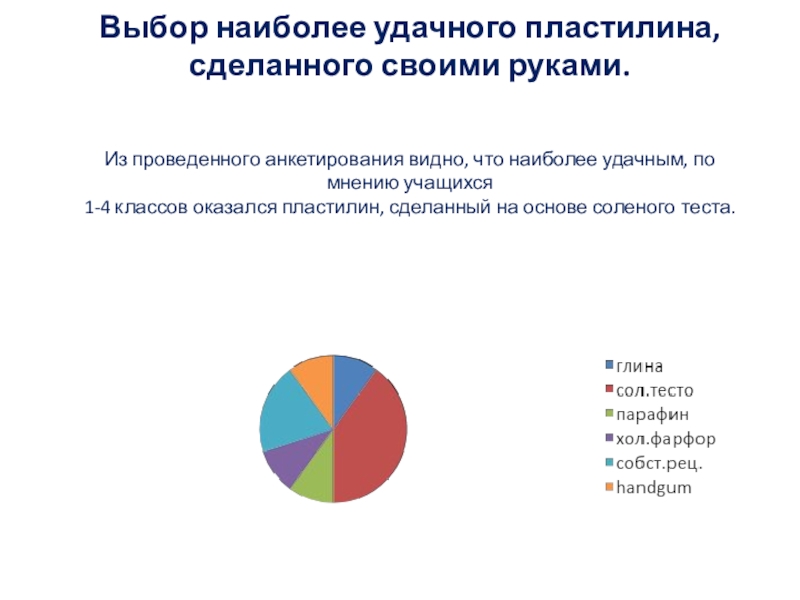 Выбор наиболее удачного пластилина, сделанного своими руками.

Из проведенного анкетирования видно, что наиболее удачным, по мнению учащихся
1-4 классов оказался пластилин, сделанный на основе соленого теста.

глина
сол.тесто
парафин
хол.фарфор
собст.рец.
handgum